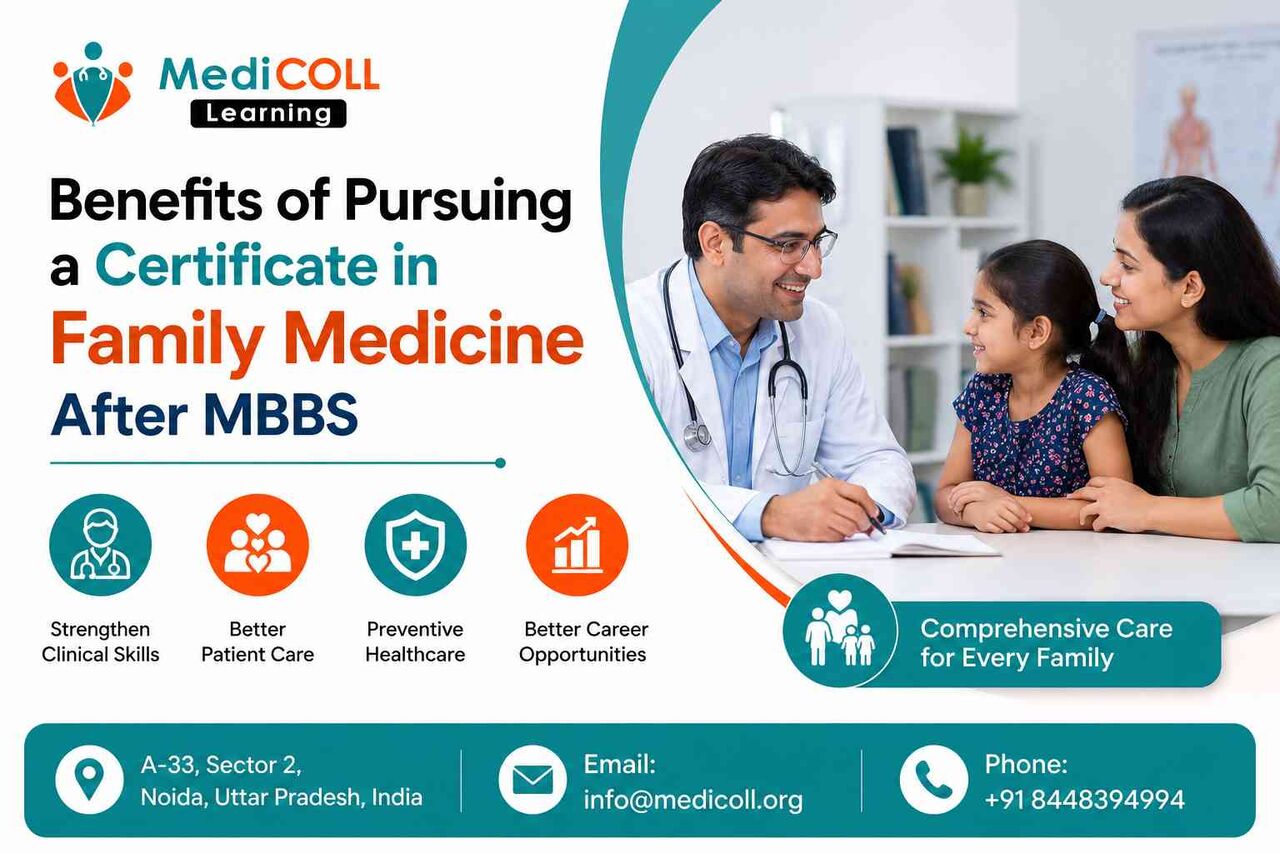 MediCOLL
Learning

Benefits of Pursuing a Certificate in Family Medicine After MBBS

Strengthen Clinical Skills

Better Patient Care

Preventive Healthcare

Better Career Opportunities

Comprehensive Care for Every Family

A-33, Sector 2, Noida, Uttar Pradesh, India

Email: info@medicoll.org

Phone: +91 8448394994